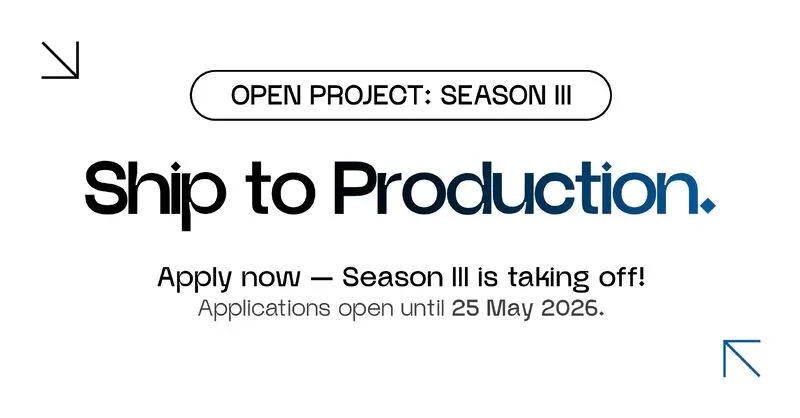 OPEN PROJECT: SEASON III

Ship to Production.

Apply now — Season III is taking off!
Applications open until 25 May 2026.